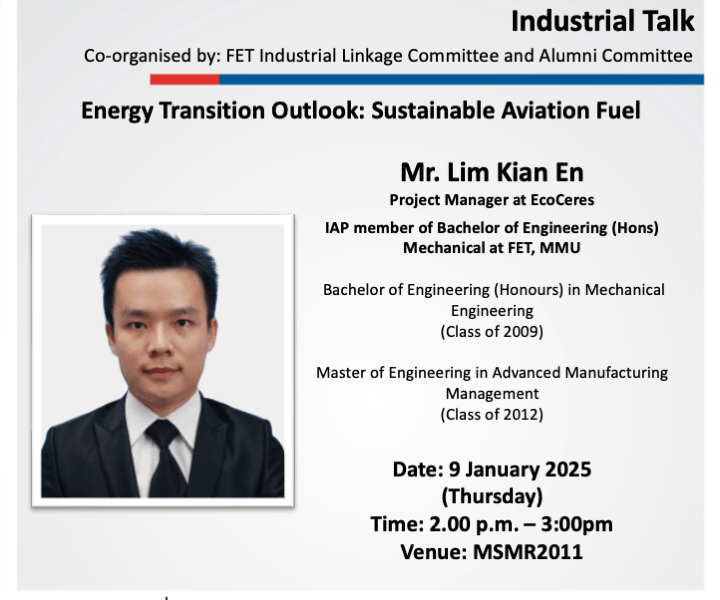 Industrial Talk
Co-organised by: FET Industrial Linkage Committee and Alumni Committee

Energy Transition Outlook: Sustainable Aviation Fuel

Mr. Lim Kian En
Project Manager at EcoCeres

IAP member of Bachelor of Engineering (Hons) Mechanical at FET, MMU

Bachelor of Engineering (Honours) in Mechanical Engineering
(Class of 2009)

Master of Engineering in Advanced Manufacturing Management
(Class of 2012)

Date: 9 January 2025
(Thursday)
Time: 2.00 p.m. – 3:00pm
Venue: MSMR2011